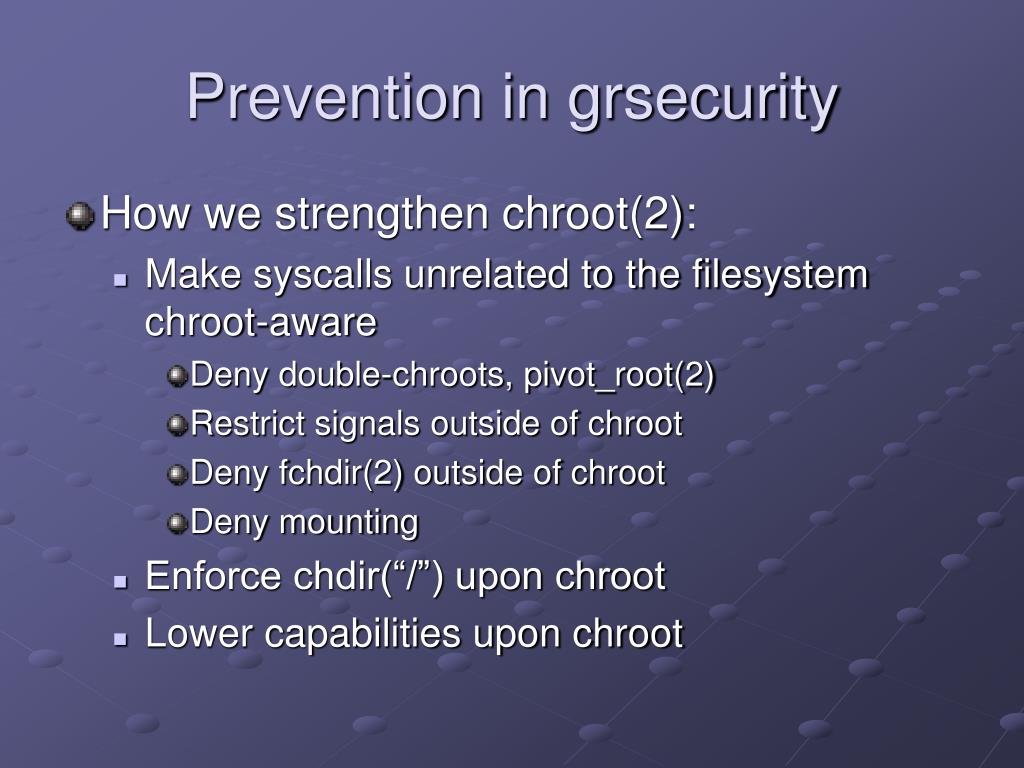 Prevention in grsecurity

How we strengthen chroot(2):

Make syscalls unrelated to the filesystem chroot-aware

Deny double-chroots, pivot_root(2)

Restrict signals outside of chroot

Deny fchdir(2) outside of chroot

Deny mounting

Enforce chdir(“/”) upon chroot

Lower capabilities upon chroot